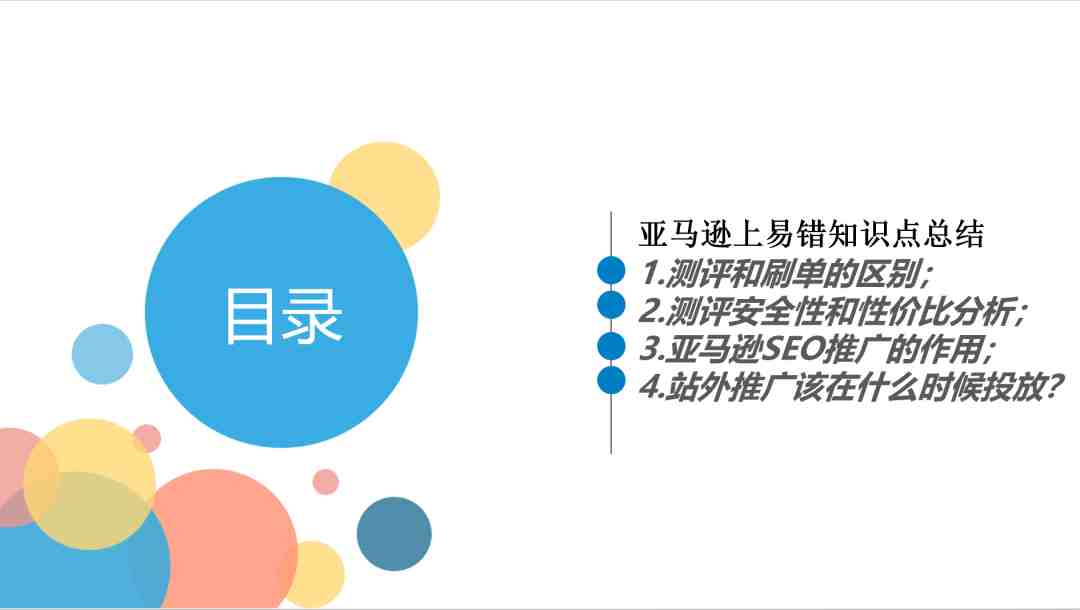 目录

亚马逊上易错知识点总结

1.测评和刷单的区别;

2.测评安全性和性价比分析;

3.亚马逊SEO推广的作用;

4.站外推广该在什么时候投放?